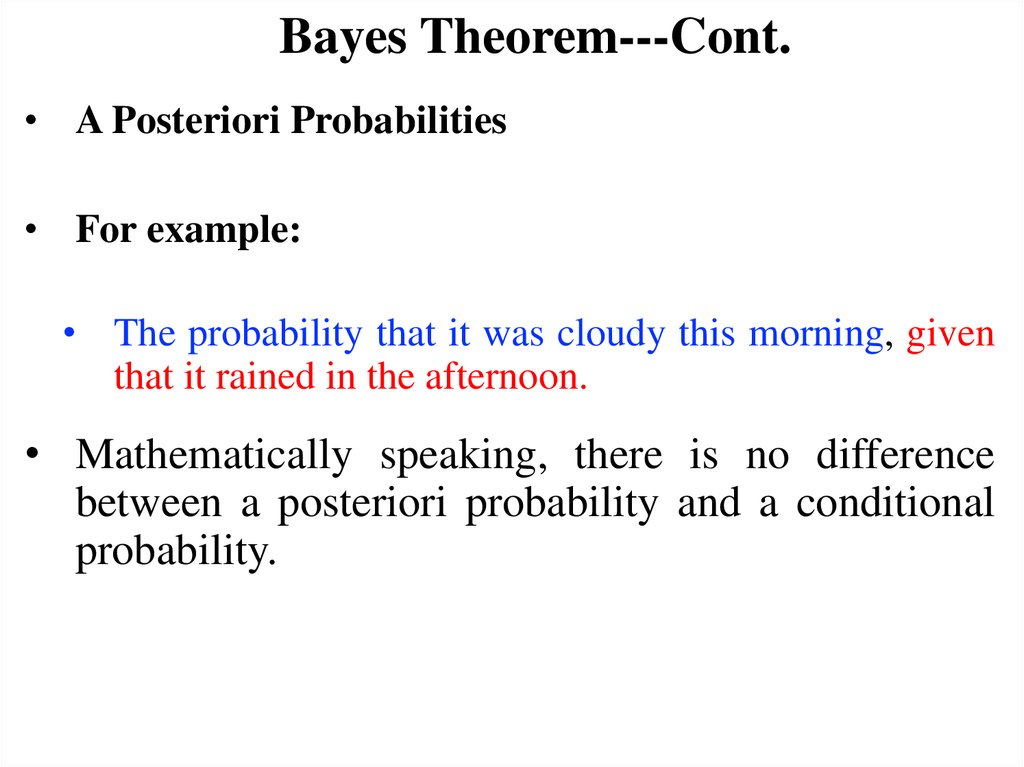 Bayes Theorem---Cont.

• A Posteriori Probabilities

• For example:

• The probability that it was cloudy this morning, given that it rained in the afternoon.

• Mathematically speaking, there is no difference between a posteriori probability and a conditional probability.